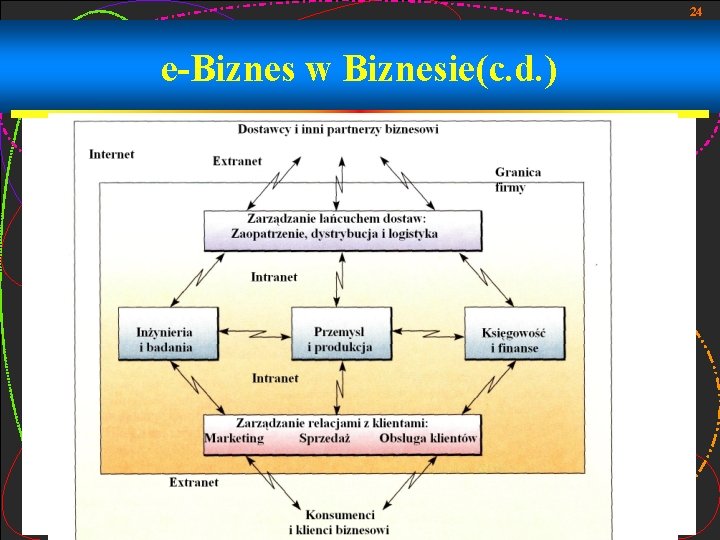 24

e-Biznes w Biznesie(c.d.)

Dostawcy i inni partnerzy biznesowi

Internet

Extranet

Granica firmy

Zarządzanie łańcuchem dostaw:
Zaopatrzenie, dystrybucja i logistyka

Intranet

Inżynieria i badania

Przemysł i produkcja

Księgowość i finanse

Intranet

Zarządzanie relacjami z klientami:
Marketing Sprzedaż Obsługa klientów

Extranet

Konsumenci i klienci biznesowi